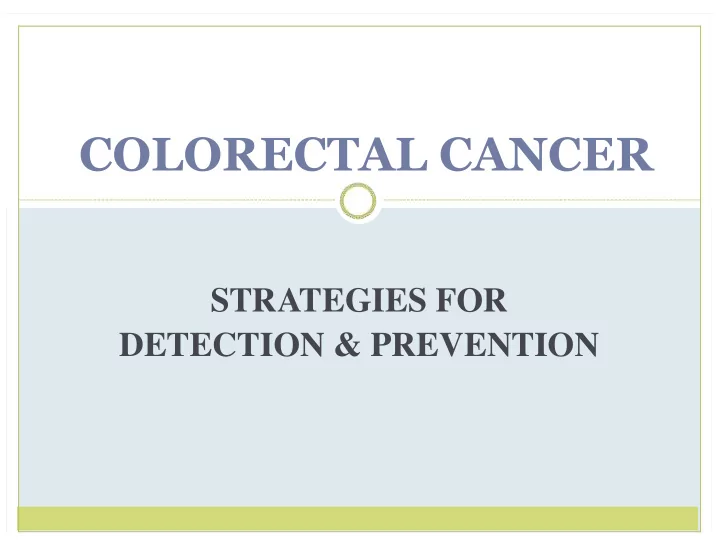 COLORECTAL CANCER

STRATEGIES FOR
DETECTION & PREVENTION